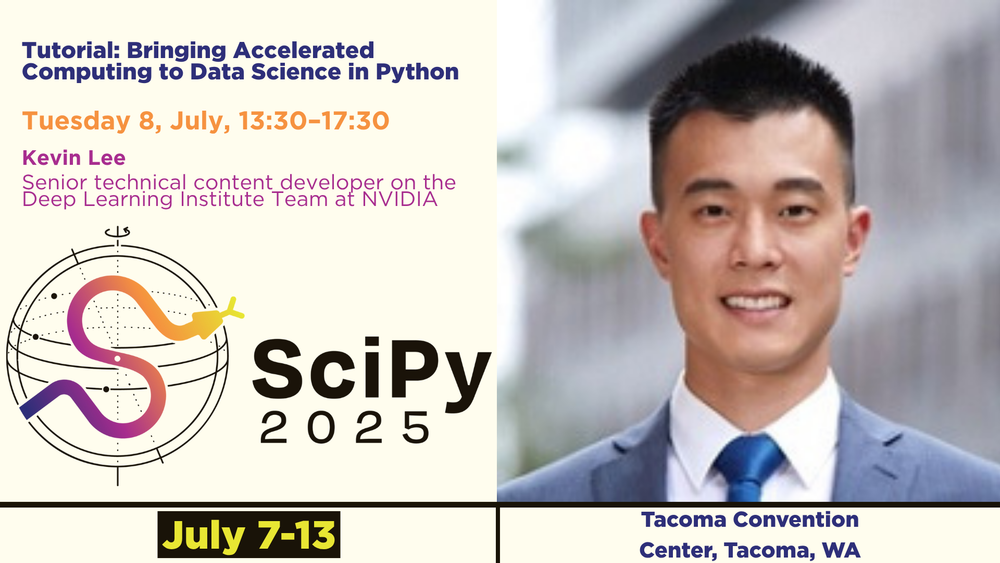 Tutorial: Bringing Accelerated Computing to Data Science in Python

Tuesday 8, July, 13:30–17:30

Kevin Lee

Senior technical content developer on the Deep Learning Institute Team at NVIDIA

SciPy
2025

July 7-13

Tacoma Convention Center, Tacoma, WA